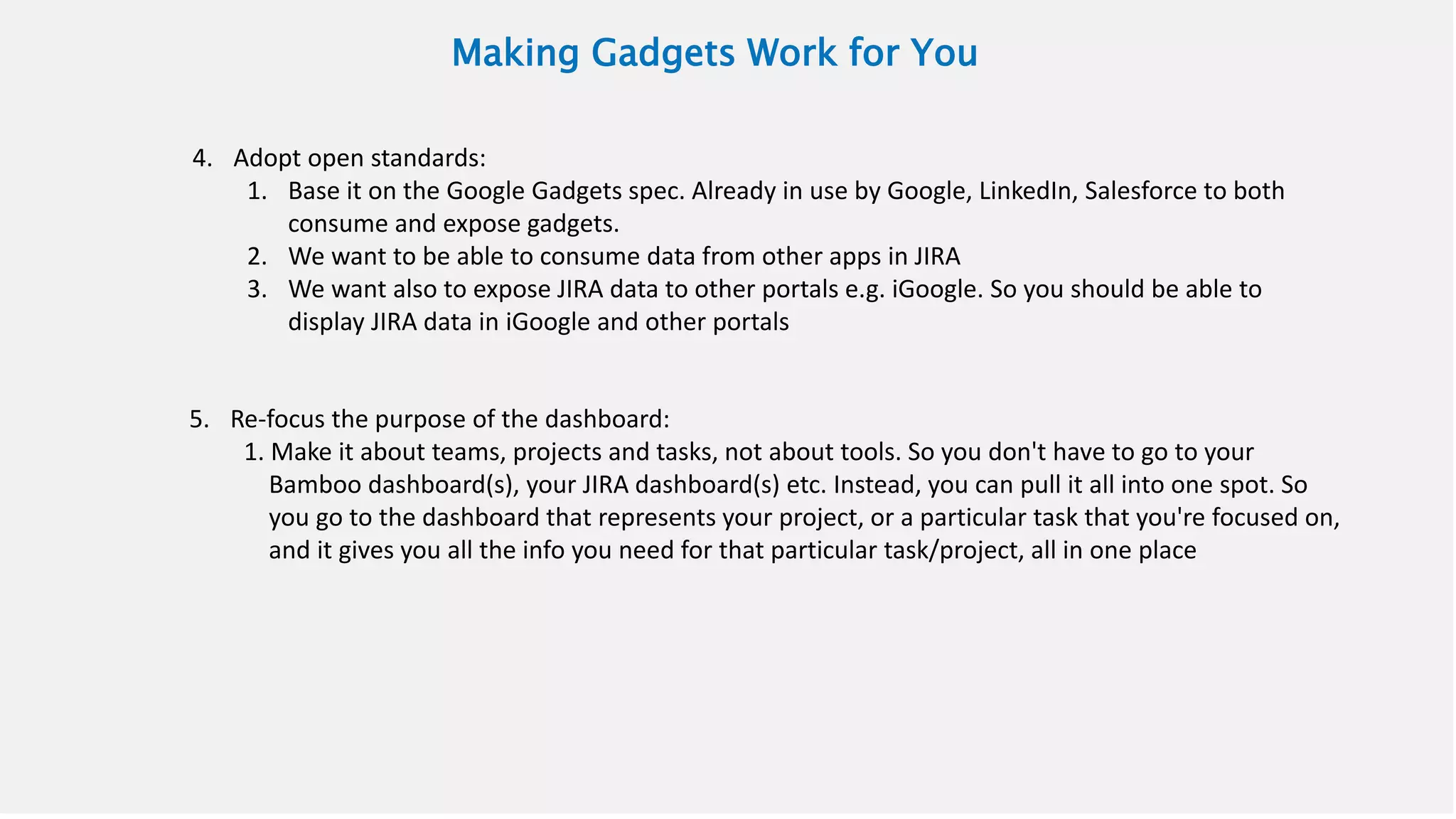 Making Gadgets Work for You

4. Adopt open standards:
1. Base it on the Google Gadgets spec. Already in use by Google, LinkedIn, Salesforce to both consume and expose gadgets.
2. We want to be able to consume data from other apps in JIRA
3. We want also to expose JIRA data to other portals e.g. iGoogle. So you should be able to display JIRA data in iGoogle and other portals

5. Re-focus the purpose of the dashboard:
1. Make it about teams, projects and tasks, not about tools. So you don't have to go to your Bamboo dashboard(s), your JIRA dashboard(s) etc. Instead, you can pull it all into one spot. So you go to the dashboard that represents your project, or a particular task that you're focused on, and it gives you all the info you need for that particular task/project, all in one place